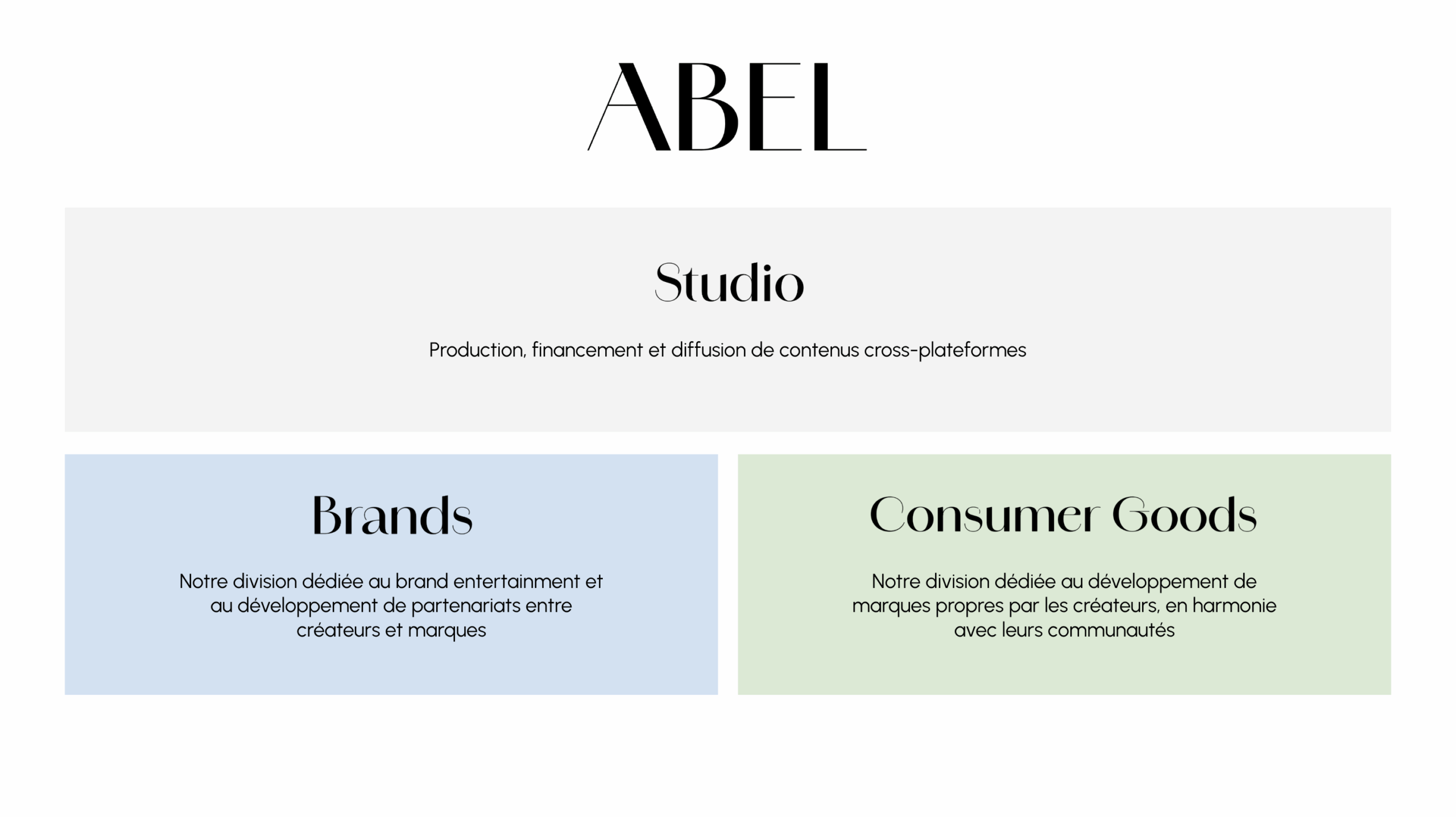 ABEL

Studio

Production, financement et diffusion de contenus cross-plateformes

Brands

Notre division dédiée au brand entertainment et au développement de partenariats entre créateurs et marques

Consumer Goods

Notre division dédiée au développement de marques propres par les créateurs, en harmonie avec leurs communautés